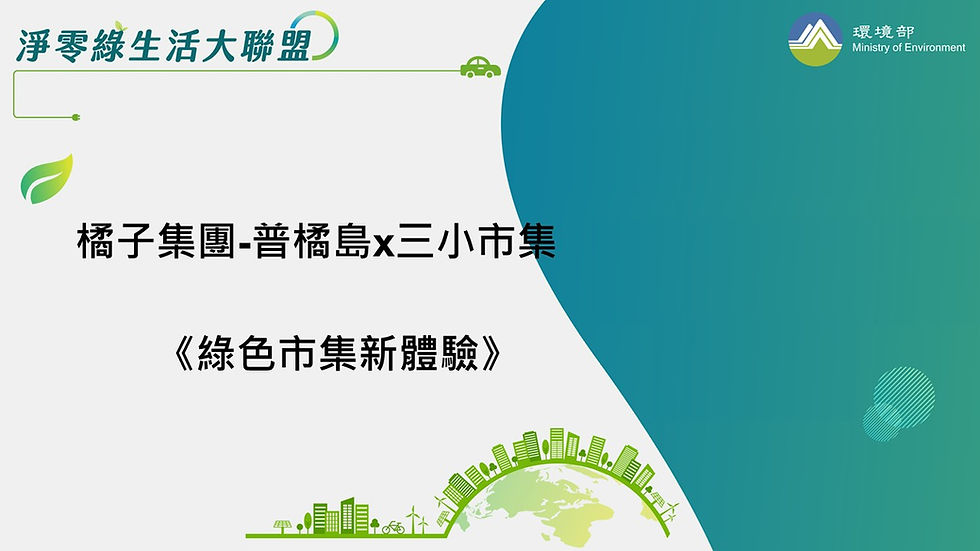 淨零綠生活大聯盟

環境部
Ministry of Environment

橘子集團-普橘島x三小市集

《綠色市集新體驗》